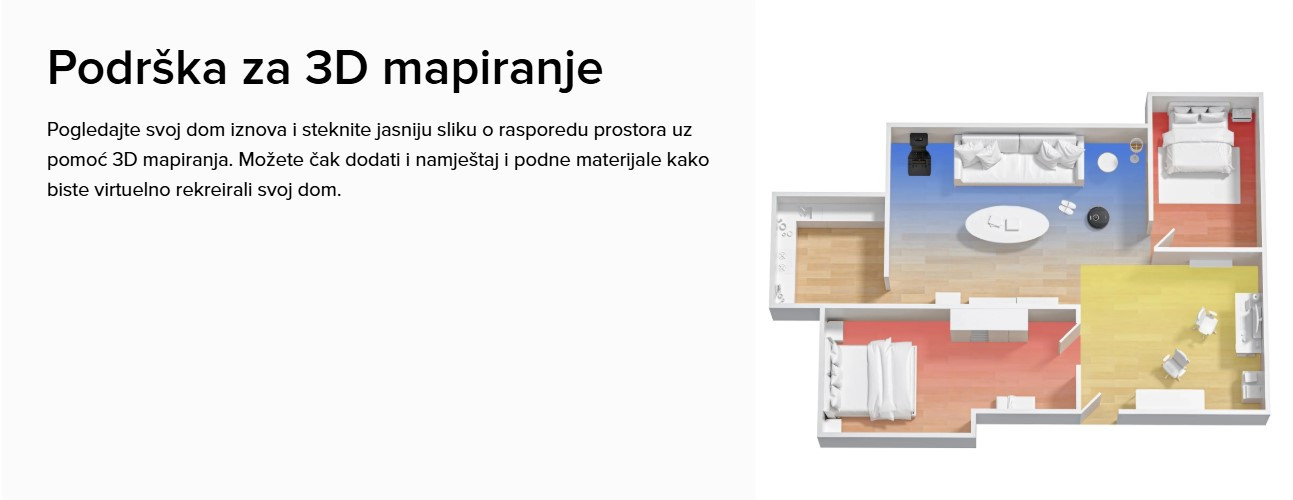 Podrška za 3D mapiranje

Pogledajte svoj dom iznova i steknite jasniju sliku o rasporedu prostora uz pomoć 3D mapiranja. Možete čak dodati i namještaj i podne materijale kako biste virtuelno rekreirali svoj dom.